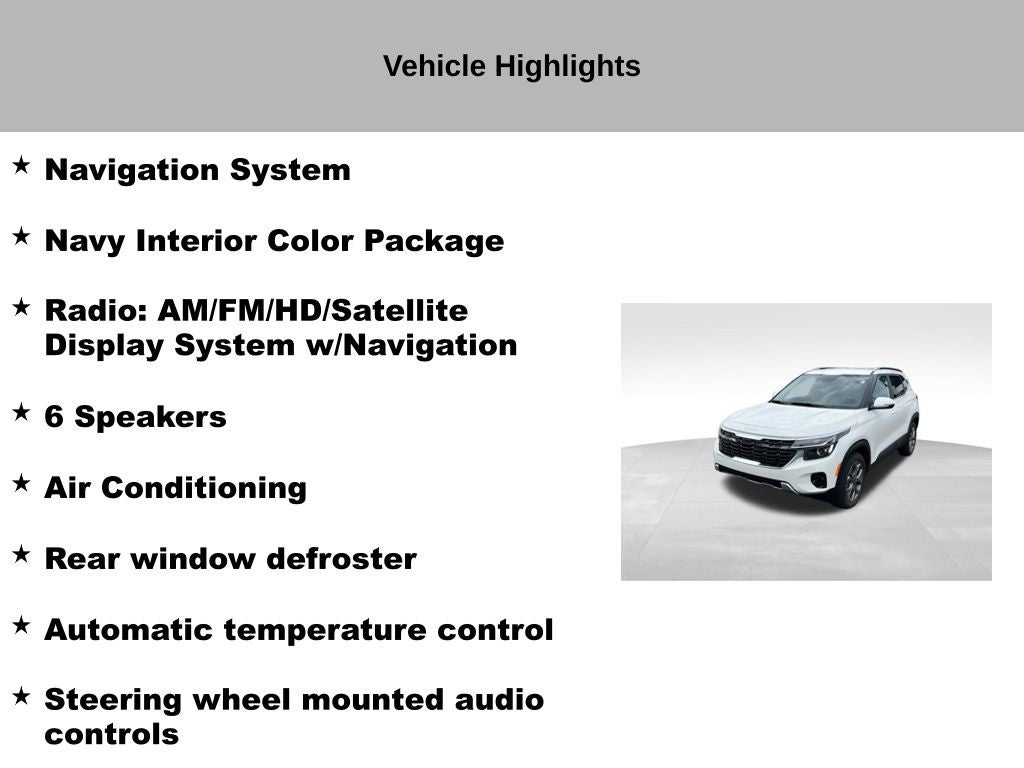 Vehicle Highlights

★ Navigation System

★ Navy Interior Color Package

★ Radio: AM/FM/HD/Satellite Display System w/Navigation

★ 6 Speakers

★ Air Conditioning

★ Rear window defroster

★ Automatic temperature control

★ Steering wheel mounted audio controls